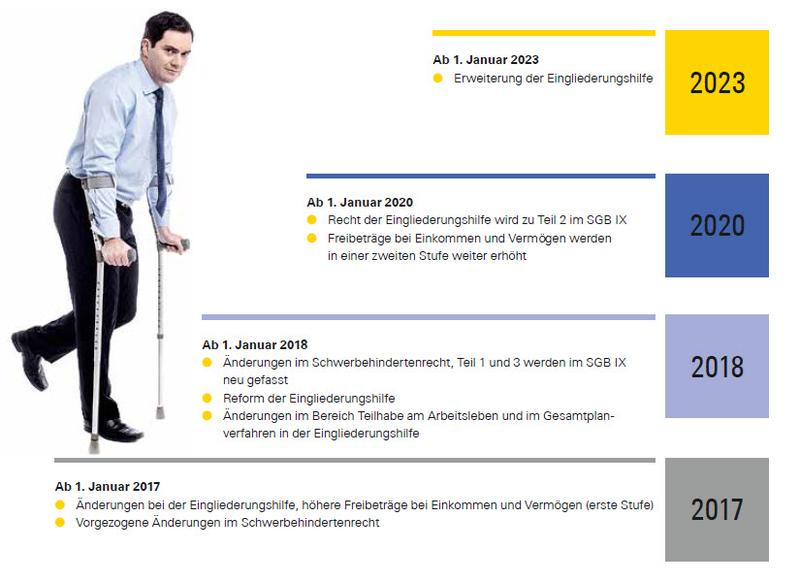 Ab 1. Januar 2023
Erweiterung der Eingliederungshilfe

2023

Ab 1. Januar 2020
Recht der Eingliederungshilfe wird zu Teil 2 im SGB IX
Freibeträge bei Einkommen und Vermögen werden in einer zweiten Stufe weiter erhöht

2020

Ab 1. Januar 2018
Änderungen im Schwerbehindertenrecht, Teil 1 und 3 werden im SGB IX neu gefasst
Reform der Eingliederungshilfe
Änderungen im Bereich Teilhabe am Arbeitsleben und im Gesamtplanverfahren in der Eingliederungshilfe

2018

Ab 1. Januar 2017
Änderungen bei der Eingliederungshilfe, höhere Freibeträge bei Einkommen und Vermögen (erste Stufe)
Vorgezogene Änderungen im Schwerbehindertenrecht

2017